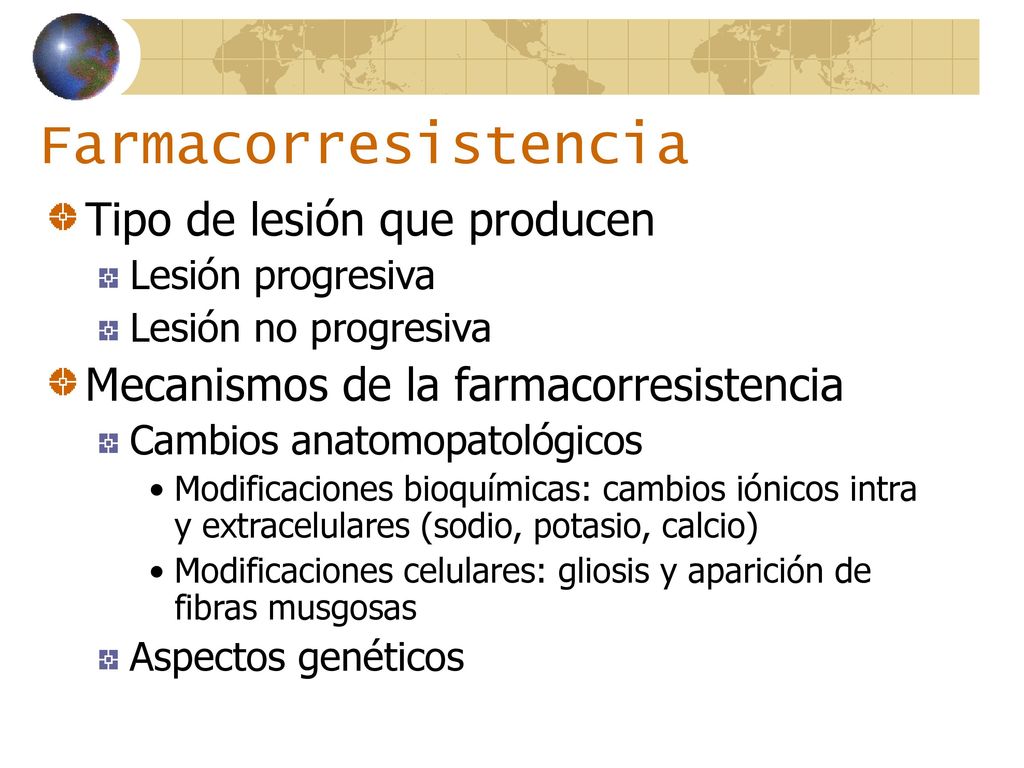 Farmacorresistencia

Tipo de lesión que producen

Lesión progresiva

Lesión no progresiva

Mecanismos de la farmacorresistencia

Cambios anatomopatológicos

• Modificaciones bioquímicas: cambios iónicos intra y extracelulares (sodio, potasio, calcio)

• Modificaciones celulares: gliosis y aparición de fibras musgosas

Aspectos genéticos